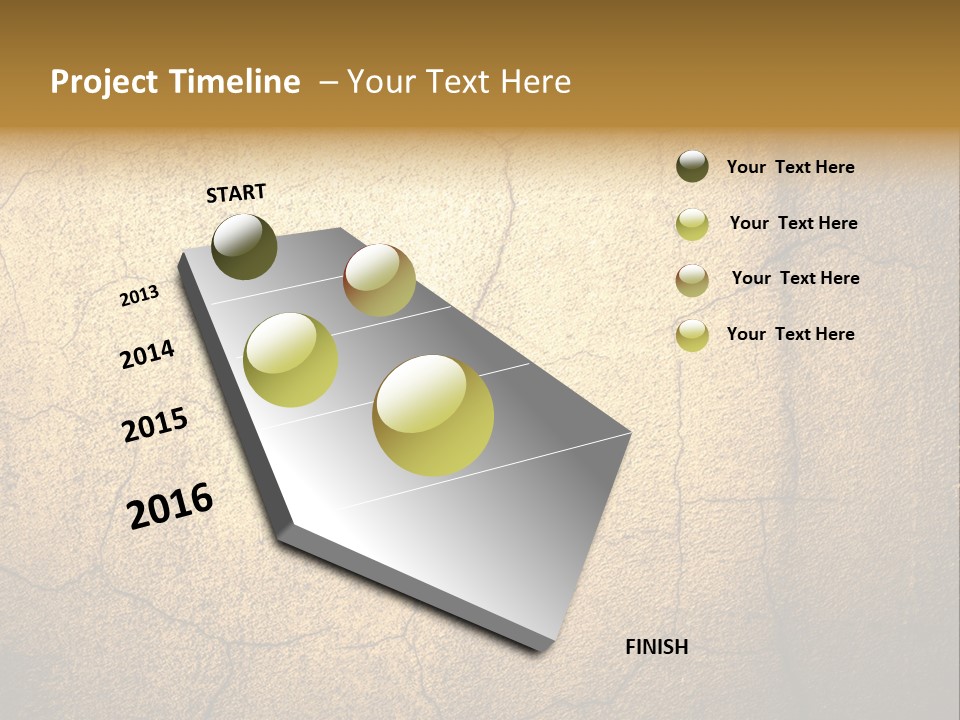 Project Timeline – Your Text Here

START

2013

2014

2015

2016

FINISH

Your Text Here

Your Text Here

Your Text Here

Your Text Here